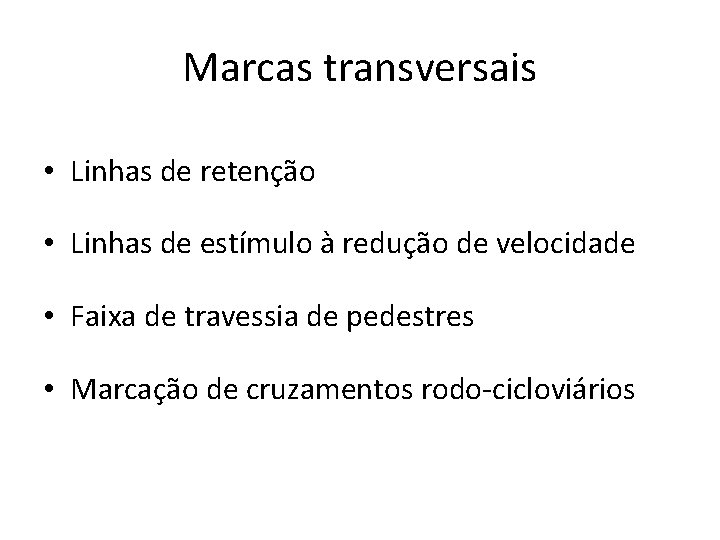 Marcas transversais

• Linhas de retenção

• Linhas de estímulo à redução de velocidade

• Faixa de travessia de pedestres

• Marcação de cruzamentos rodo-cicloviários